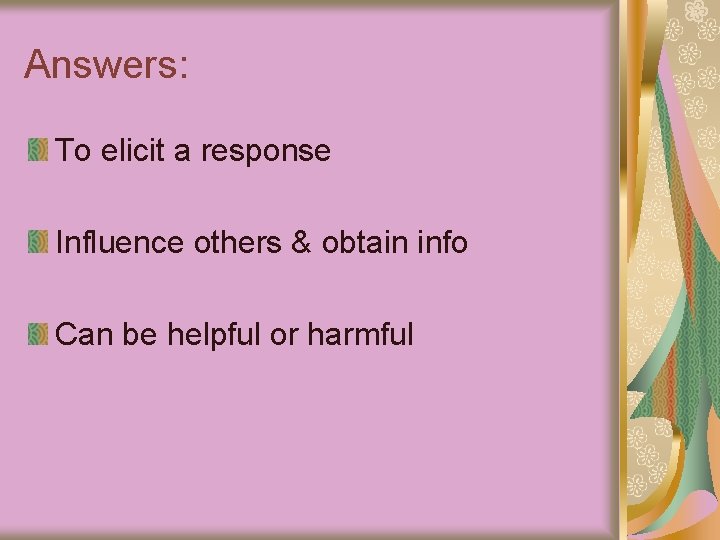 Answers:

To elicit a response

Influence others & obtain info

Can be helpful or harmful